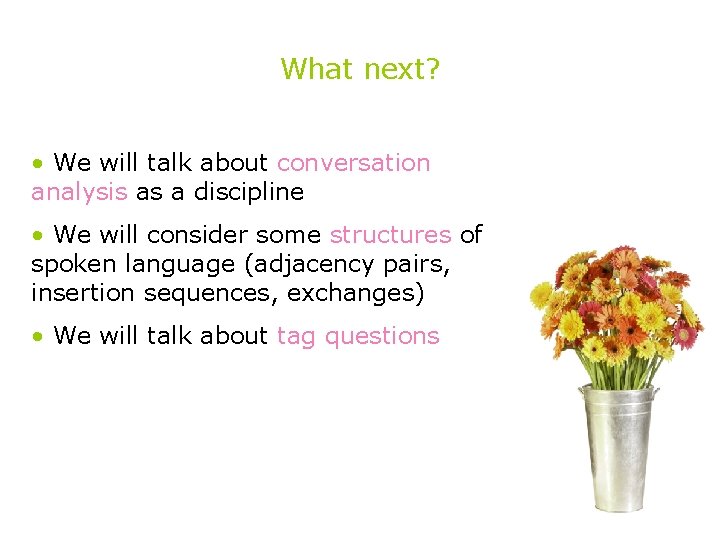 What next?

• We will talk about conversation analysis as a discipline

• We will consider some structures of spoken language (adjacency pairs, insertion sequences, exchanges)

• We will talk about tag questions